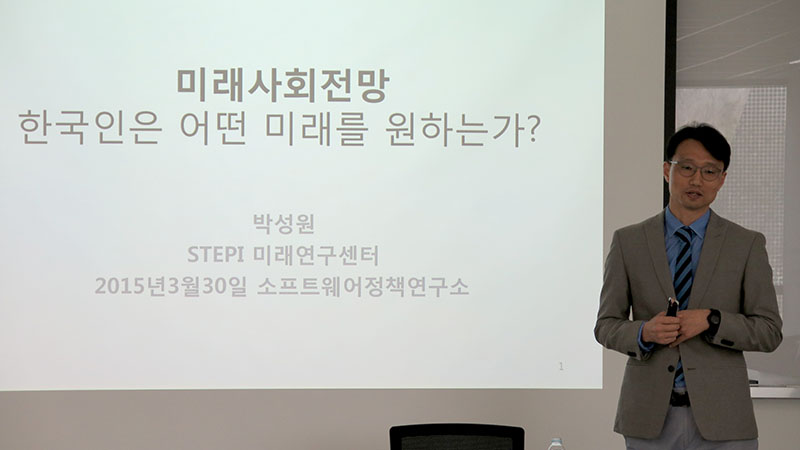 미래사회전망
한국인은 어떤 미래를 원하는가?

박성원
STEPI 미래연구센터
2015년3월30일 소프트웨어정책연구소

1